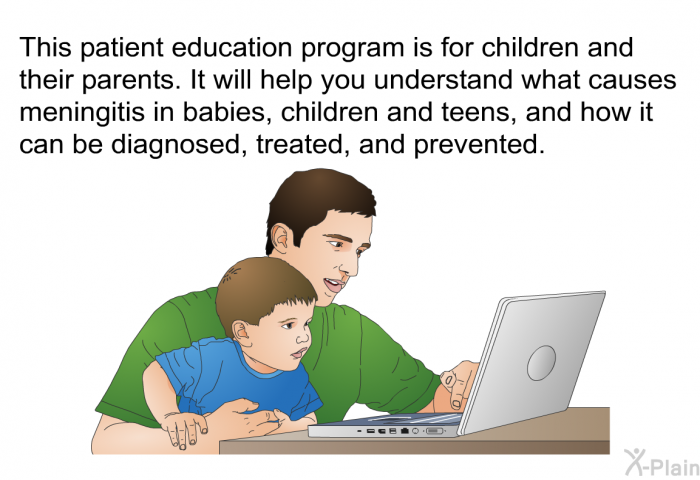 This patient education program is for children and their parents. It will help you understand what causes meningitis in babies, children and teens, and how it can be diagnosed, treated, and prevented.

X-Plain